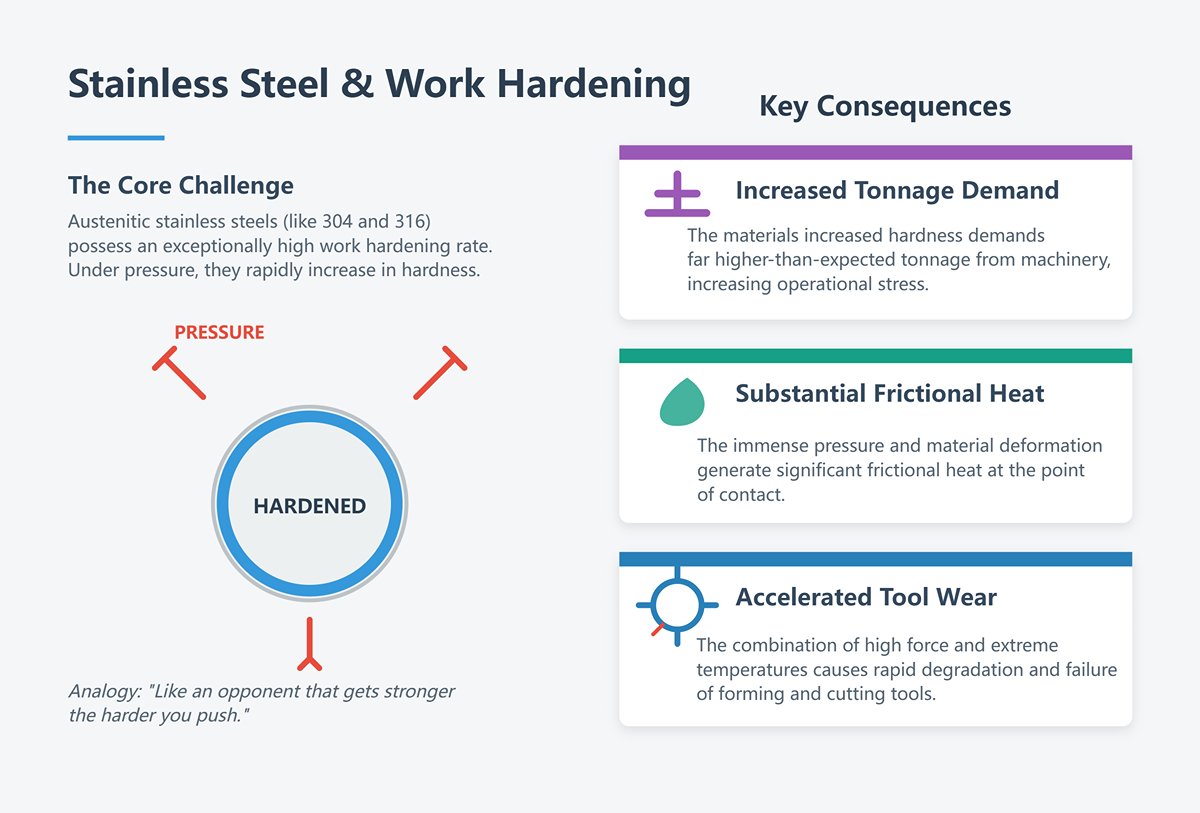 Stainless Steel & Work Hardening

The Core Challenge

Austenitic stainless steels (like 304 and 316) possess an exceptionally high work hardening rate. Under pressure, they rapidly increase in hardness.

PRESSURE

HARDENED

Analogy: "Like an opponent that gets stronger the harder you push."

Key Consequences

Increased Tonnage Demand

The materials increased hardness demands far higher-than-expected tonnage from machinery, increasing operational stress.

Substantial Frictional Heat

The immense pressure and material deformation generate significant frictional heat at the point of contact.

Accelerated Tool Wear

The combination of high force and extreme temperatures causes rapid degradation and failure of forming and cutting tools.